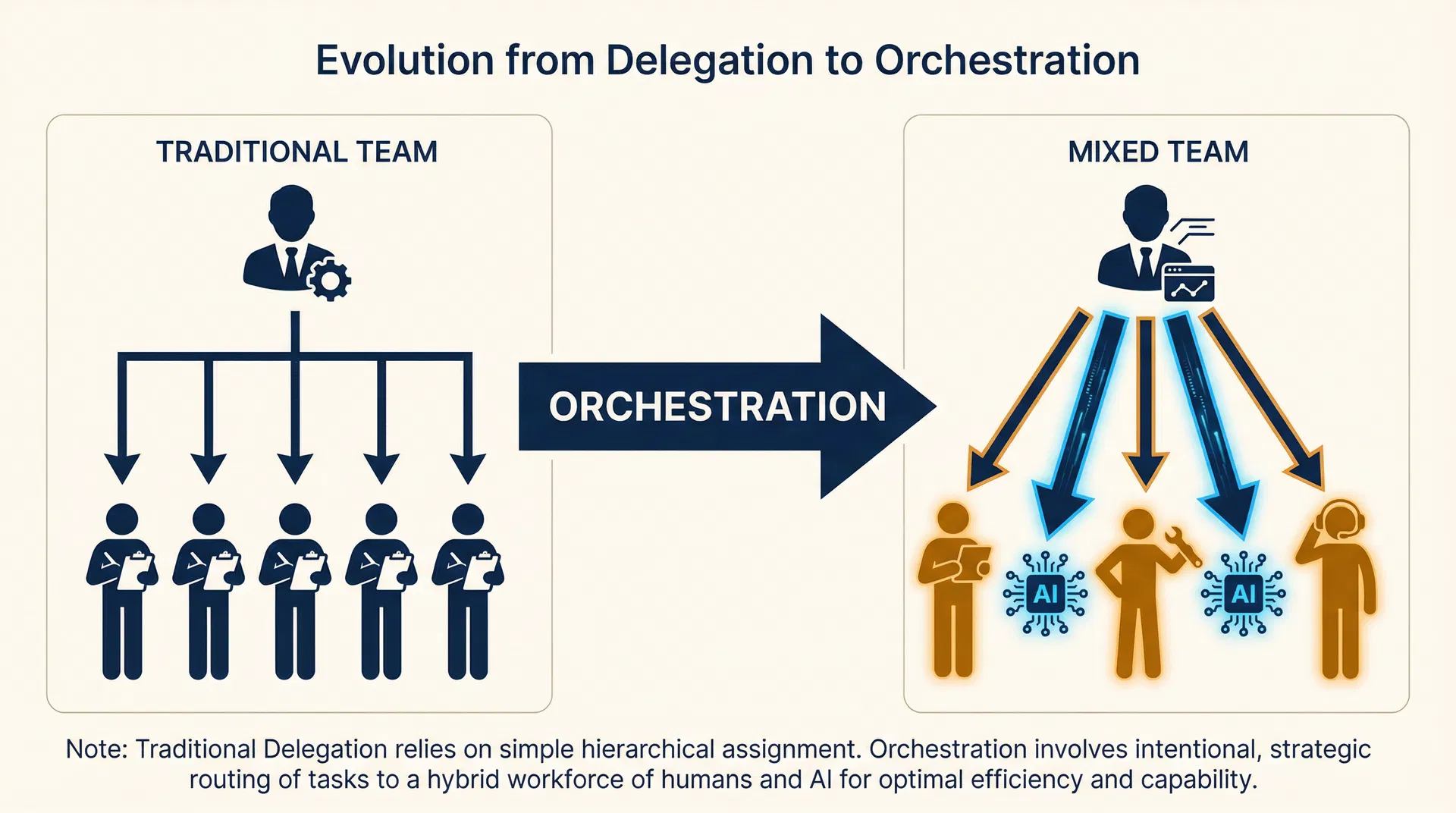 Evolution from Delegation to Orchestration

TRADITIONAL TEAM

ORCHESTRATION

MIXED TEAM

AI

AI

Note: Traditional Delegation relies on simple hierarchical assignment. Orchestration involves intentional, strategic routing of tasks to a hybrid workforce of humans and AI for optimal efficiency and capability.